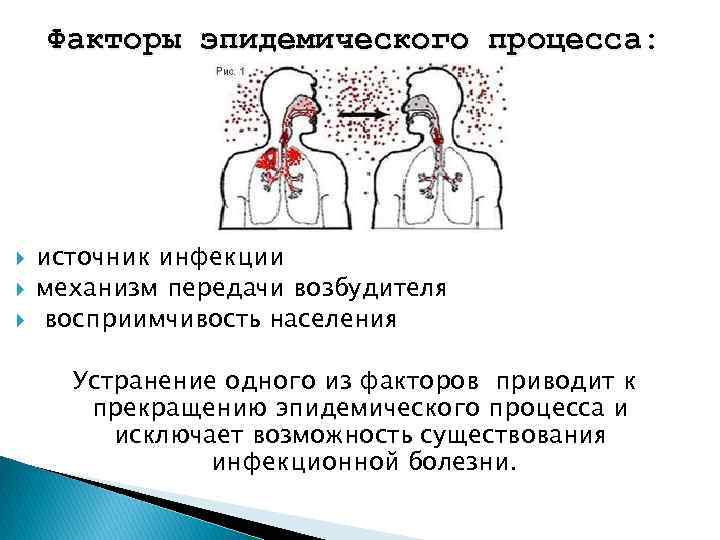 Факторы эпидемического процесса:

Рис. 1

источник инфекции
механизм передачи возбудителя
восприимчивость населения

Устранение одного из факторов приводит к прекращению эпидемического процесса и исключает возможность существования инфекционной болезни.